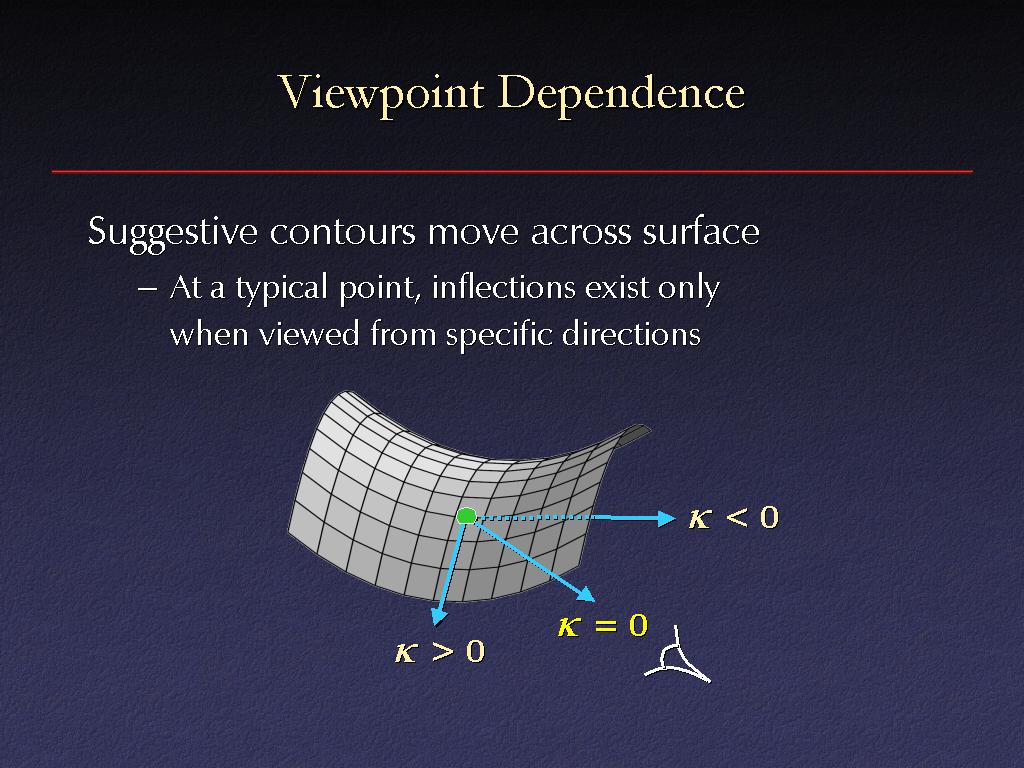 Viewpoint Dependence

Suggestive contours move across surface

– At a typical point, inflections exist only when viewed from specific directions

$\kappa < 0$

$\kappa = 0$

$\kappa > 0$